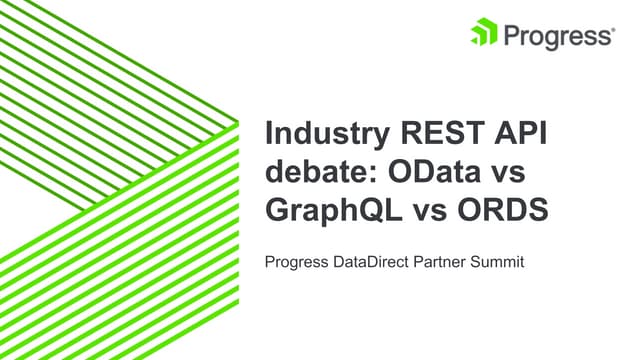 Progress®

Industry REST API debate: OData vs GraphQL vs ORDS

Progress DataDirect Partner Summit